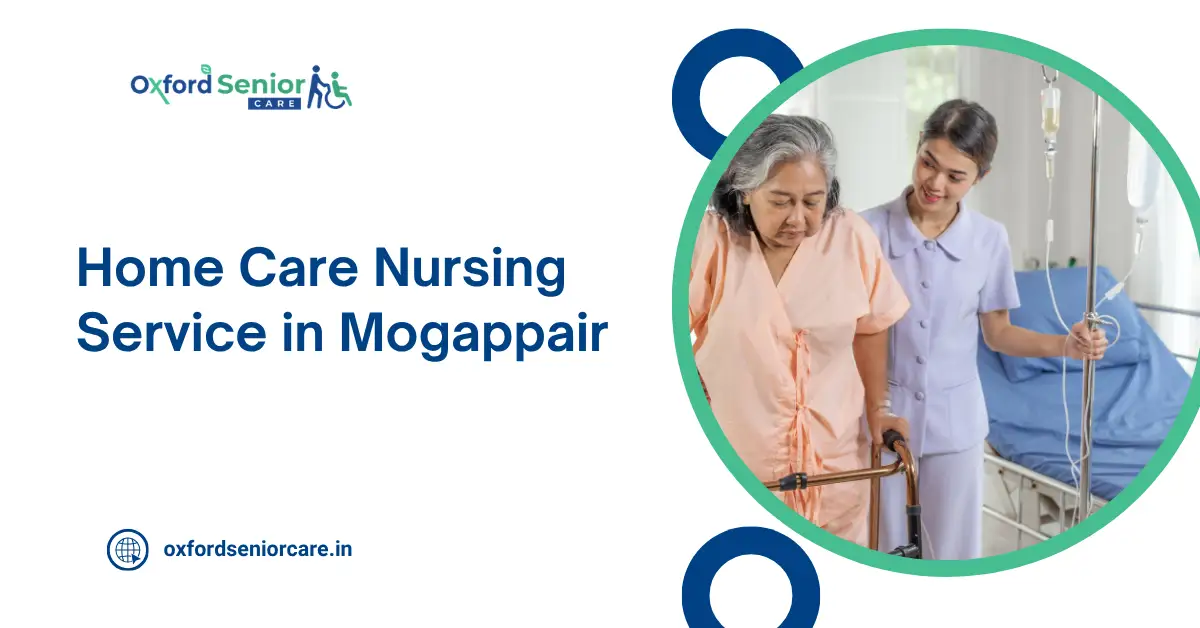 Oxford Senior CARE

Home Care Nursing Service in Mogappair

oxfordseniorcare.in